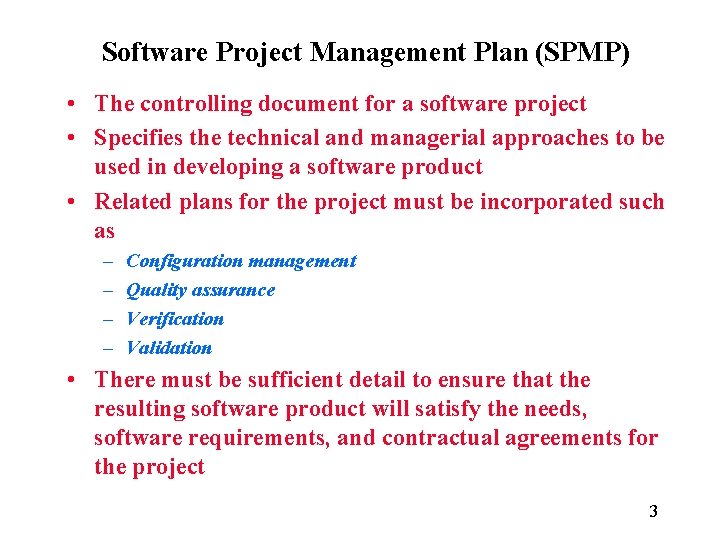 Software Project Management Plan (SPMP)

• The controlling document for a software project

• Specifies the technical and managerial approaches to be used in developing a software product

• Related plans for the project must be incorporated such as

– Configuration management

– Quality assurance

– Verification

– Validation

• There must be sufficient detail to ensure that the resulting software product will satisfy the needs, software requirements, and contractual agreements for the project

3